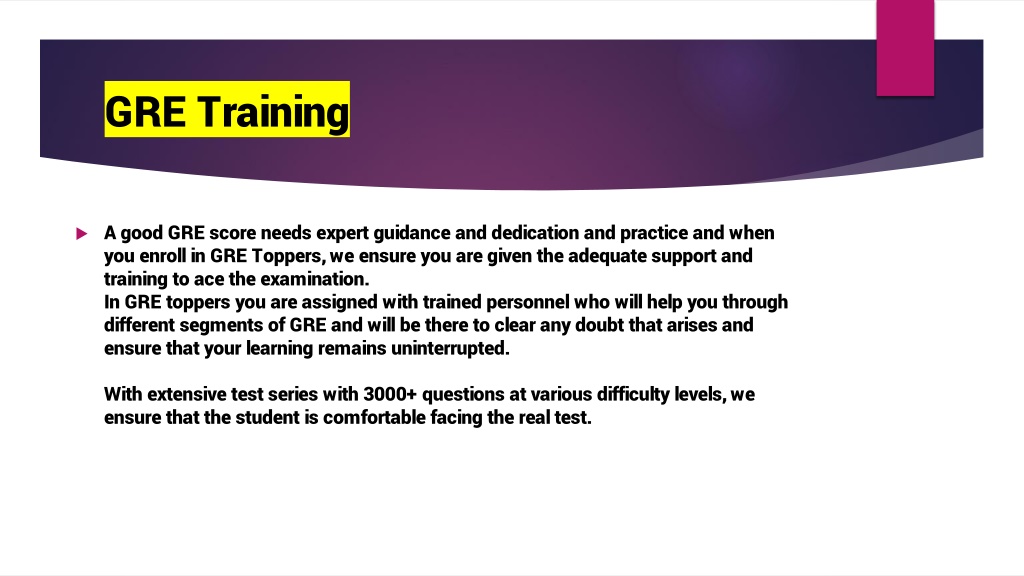 GRE Training

A good GRE score needs expert guidance and dedication and practice and when you enroll in GRE Toppers, we ensure you are given the adequate support and training to ace the examination.
In GRE toppers you are assigned with trained personnel who will help you through different segments of GRE and will be there to clear any doubt that arises and ensure that your learning remains uninterrupted.

With extensive test series with 3000+ questions at various difficulty levels, we ensure that the student is comfortable facing the real test.